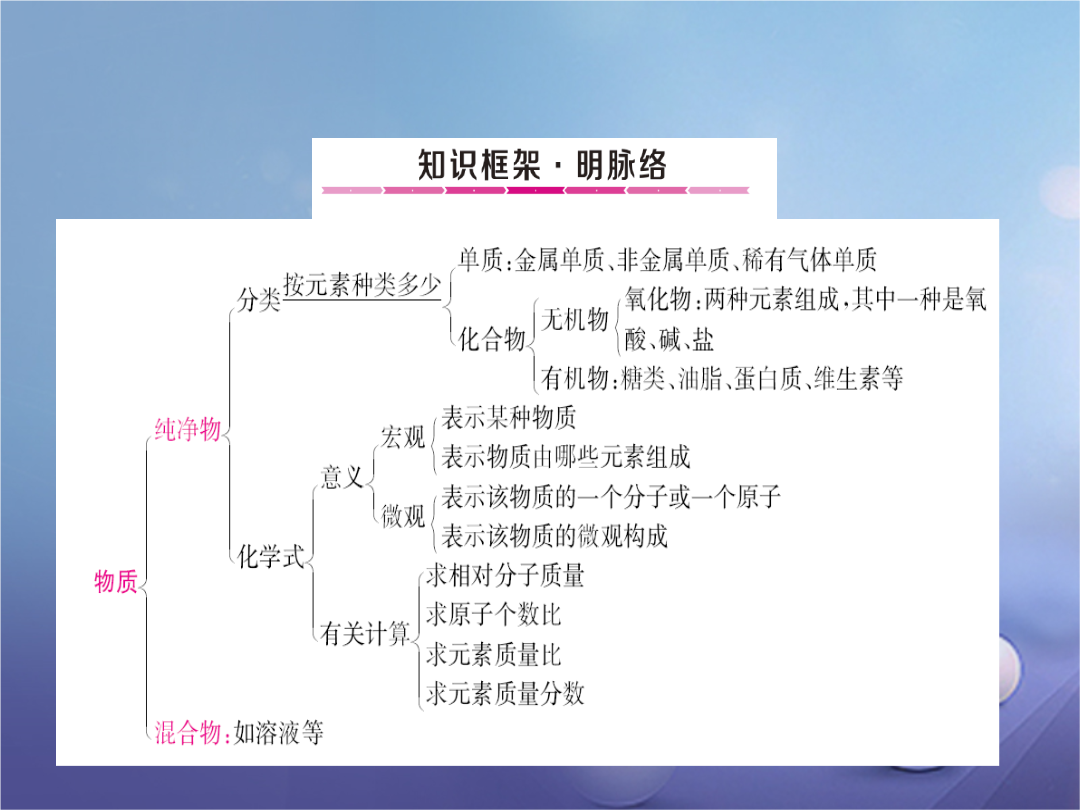 知识框架·明脉络

物质
纯净物
分类 按元素种类多少
单质:金属单质、非金属单质、稀有气体单质
化合物
无机物
氧化物:两种元素组成,其中一种是氧
酸、碱、盐
有机物:糖类、油脂、蛋白质、维生素等
化学式
意义
宏观
表示某种物质
表示物质由哪些元素组成
微观
表示该物质的一个分子或一个原子
表示该物质的微观构成
有关计算
求相对分子质量
求原子个数比
求元素质量比
求元素质量分数
混合物:如溶液等